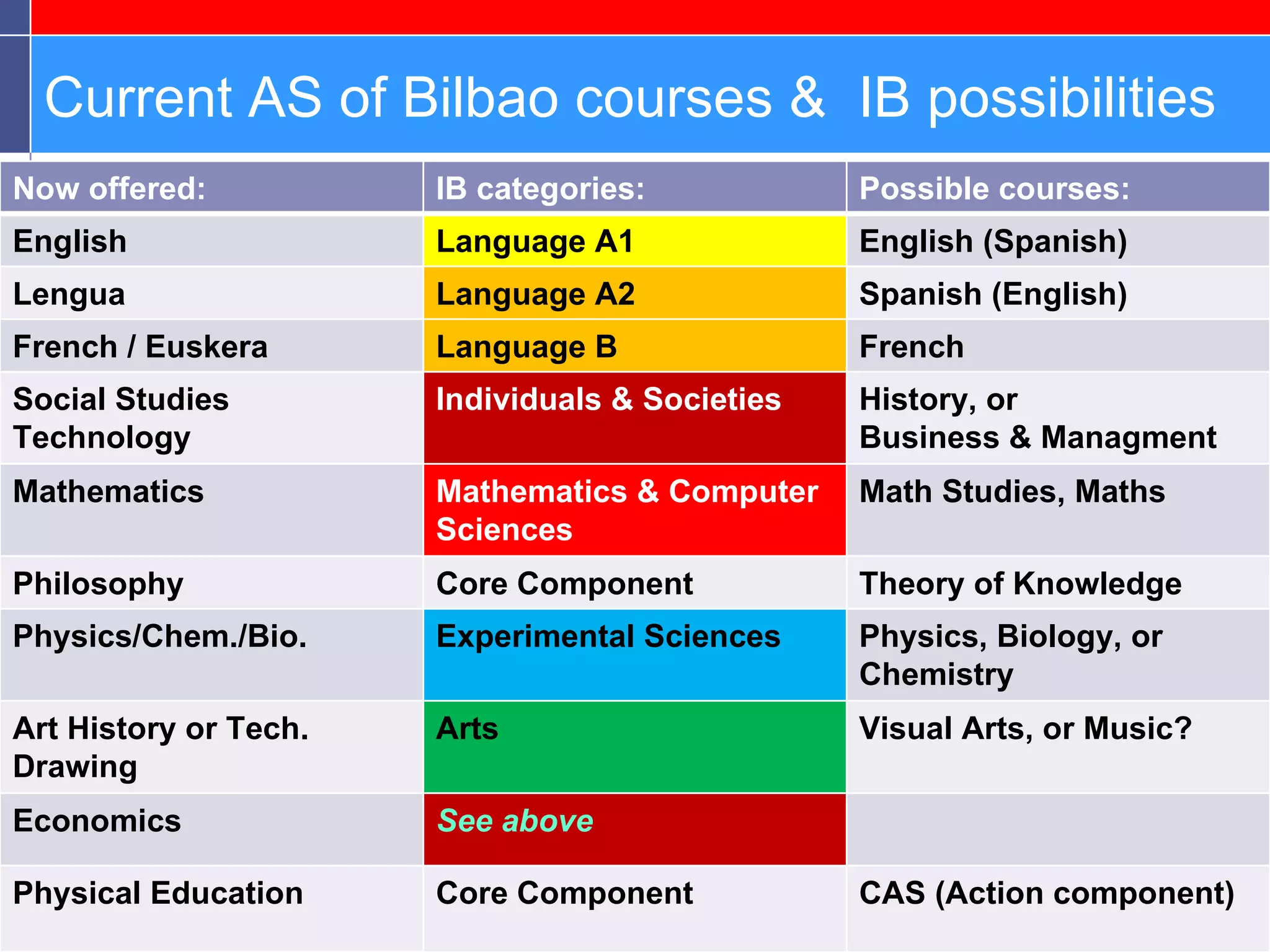 Current AS of Bilbao courses & IB possibilities

| Now offered: | IB categories: | Possible courses: |
|---|---|---|
| English | Language A1 | English (Spanish) |
| Lengua | Language A2 | Spanish (English) |
| French / Euskera | Language B | French |
| Social Studies Technology | Individuals & Societies | History, or Business & Managment |
| Mathematics | Mathematics & Computer Sciences | Math Studies, Maths |
| Philosophy | Core Component | Theory of Knowledge |
| Physics/Chem./Bio. | Experimental Sciences | Physics, Biology, or Chemistry |
| Art History or Tech. Drawing | Arts | Visual Arts, or Music? |
| Economics | See above | |
| Physical Education | Core Component | CAS (Action component) |